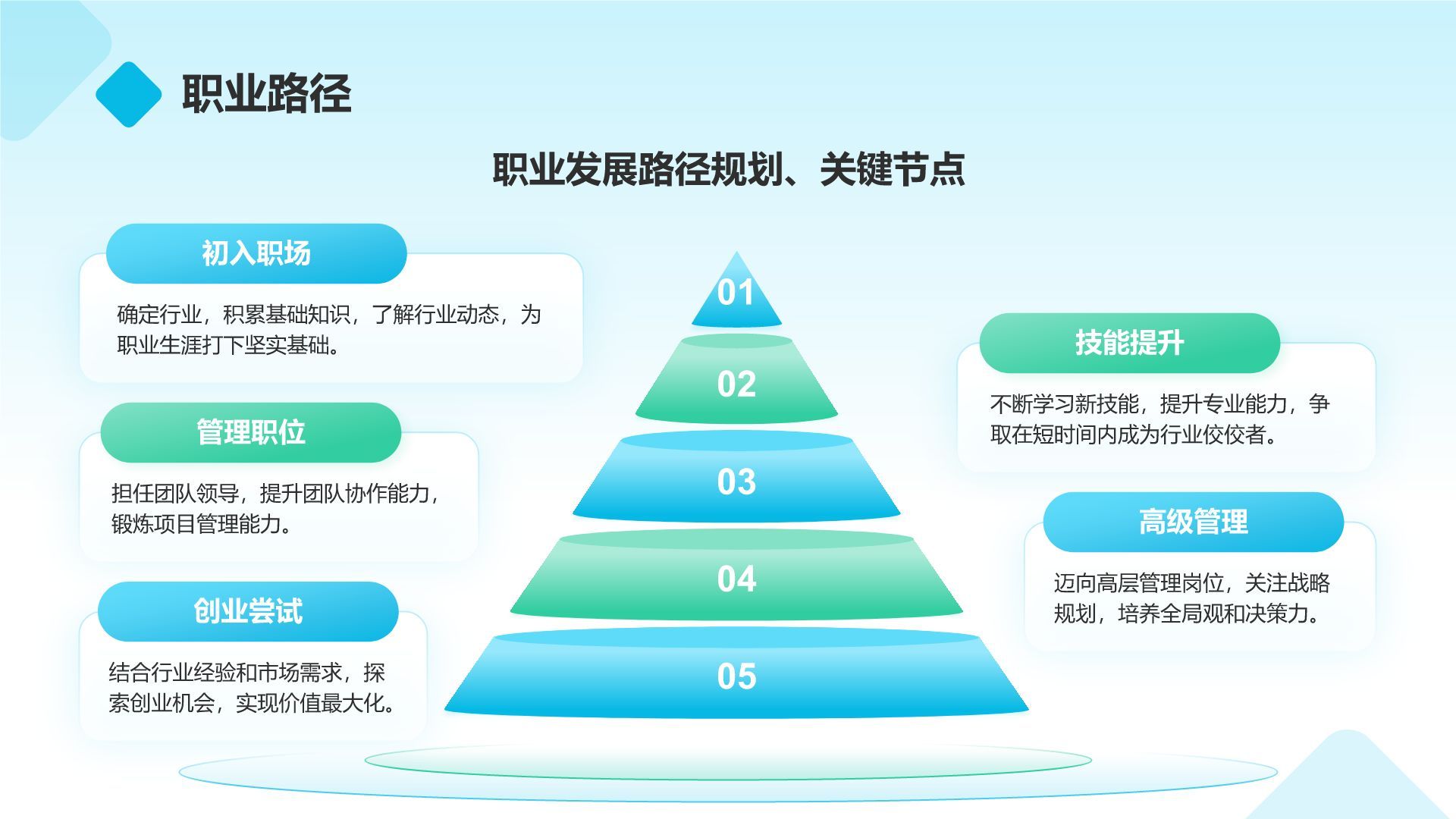 职业路径

职业发展路径规划、关键节点

初入职场

确定行业，积累基础知识，了解行业动态，为职业生涯打下坚实基础。

管理职位

担任团队领导，提升团队协作能力，锻炼项目管理能力。

创业尝试

结合行业经验和市场需求，探索创业机会，实现价值最大化。

01

02

03

04

05

技能提升

不断学习新技能，提升专业能力，争取在短时间内成为行业佼佼者。

高级管理

迈向高层管理岗位，关注战略规划，培养全局观和决策力。